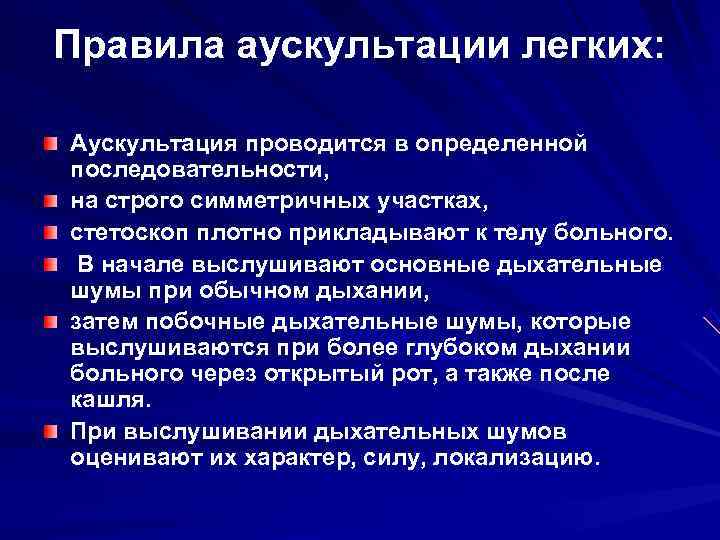 Правила аускультации легких:

Аускультация проводится в определенной последовательности,

на строго симметричных участках,

стетоскоп плотно прикладывают к телу больного.

В начале выслушивают основные дыхательные шумы при обычном дыхании,

затем побочные дыхательные шумы, которые выслушиваются при более глубоком дыхании больного через открытый рот, а также после кашля.

При выслушивании дыхательных шумов оценивают их характер, силу, локализацию.